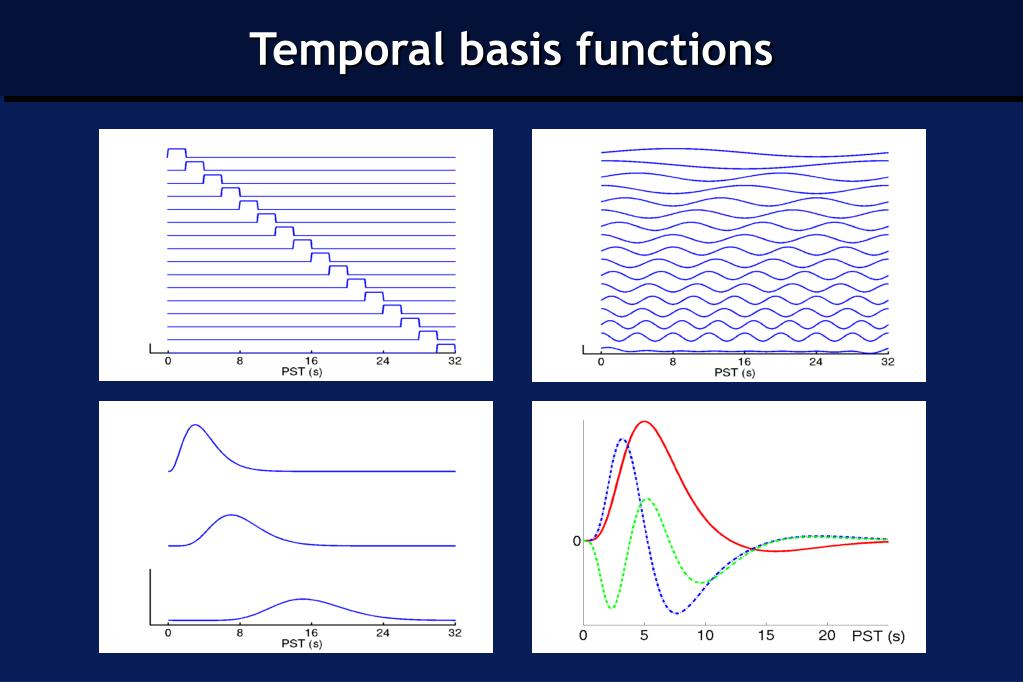 Temporal basis functions

0 8 16 24 32
PST (s)

0 8 16 24 32
PST (s)

0 8 16 24 32
PST (s)

0

0 5 10 15 20 PST (s)